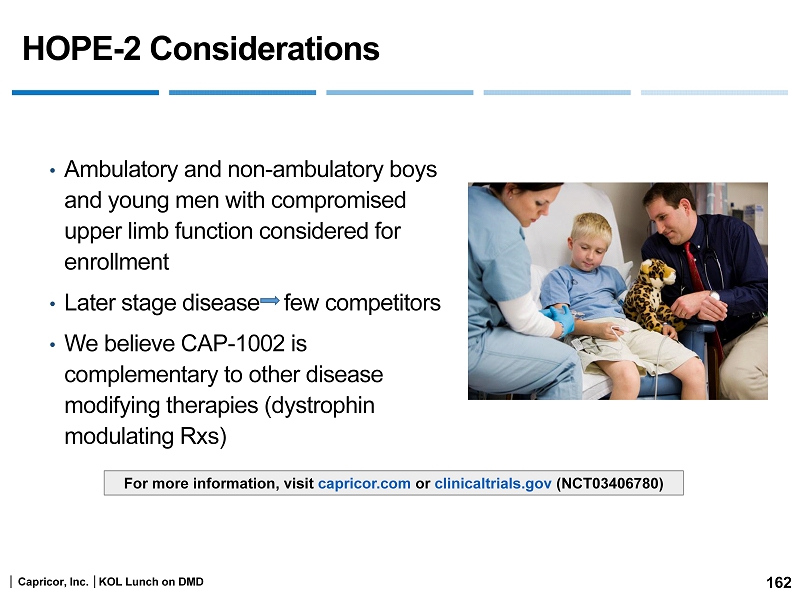 HOPE-2 Considerations

• Ambulatory and non-ambulatory boys and young men with compromised upper limb function considered for enrollment

• Later stage disease → few competitors

• We believe CAP-1002 is complementary to other disease modifying therapies (dystrophin modulating Rxs)

For more information, visit capricor.com or clinicaltrials.gov (NCT03406780)

| Capricor, Inc. | KOL Lunch on DMD

162